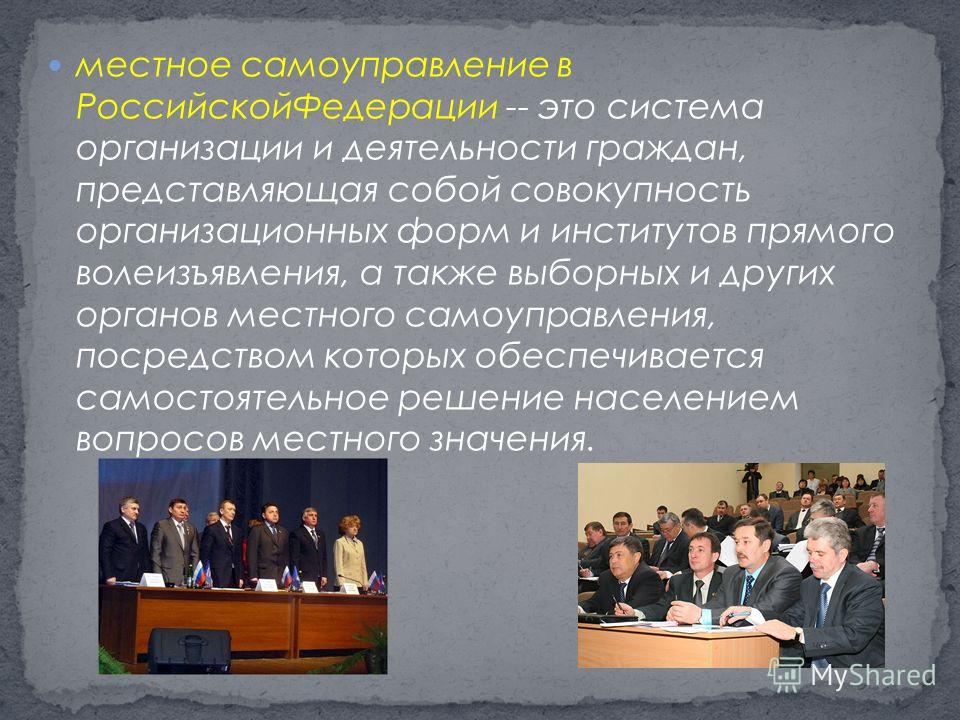 местное самоуправление в РоссийскойФедерации -- это система организации и деятельности граждан, представляющая собой совокупность организационных форм и институтов прямого волеизъявления, а также выборных и других органов местного самоуправления, посредством которых обеспечивается самостоятельное решение населением вопросов местного значения.

MyShared